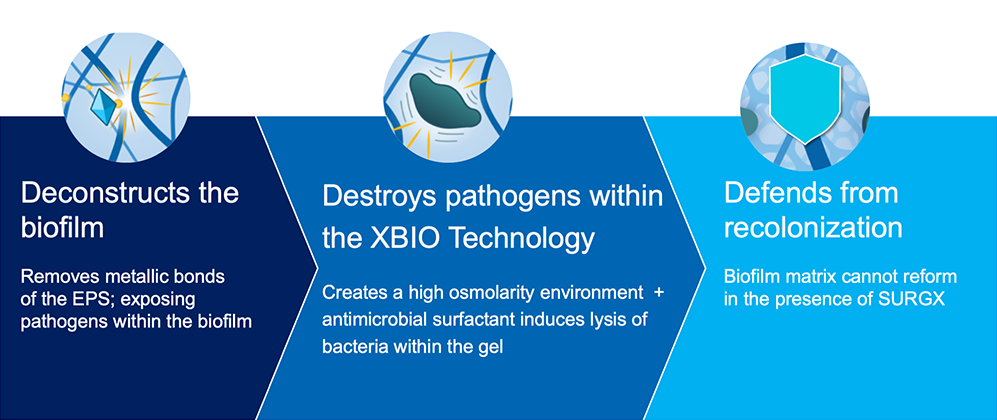 Deconstructs the biofilm

Removes metallic bonds of the EPS; exposing pathogens within the biofilm

Destroys pathogens within the XBIO Technology

Creates a high osmolarity environment + antimicrobial surfactant induces lysis of bacteria within the gel

Defends from recolonization

Biofilm matrix cannot reform in the presence of SURGX